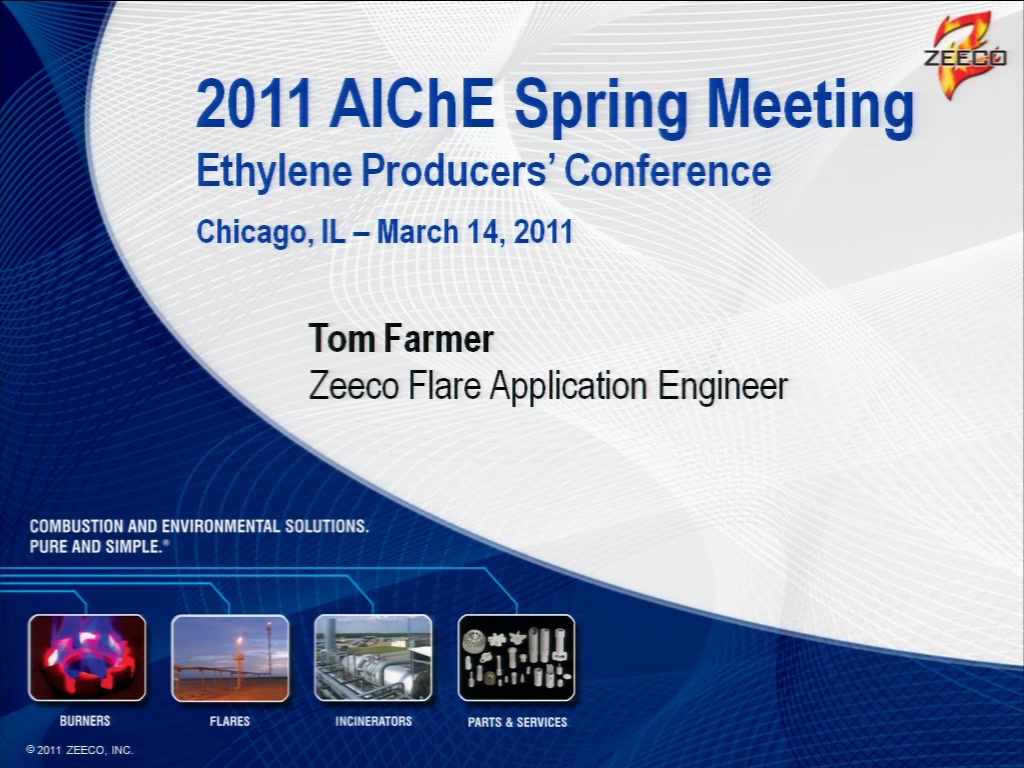 ZEECO

2011 AIChE Spring Meeting
Ethylene Producers' Conference
Chicago, IL – March 14, 2011

Tom Farmer
Zeeco Flare Application Engineer

COMBUSTION AND ENVIRONMENTAL SOLUTIONS. PURE AND SIMPLE.®

BURNERS
FLARES
INCINERATORS
PARTS & SERVICES

© 2011 ZEECO, INC.